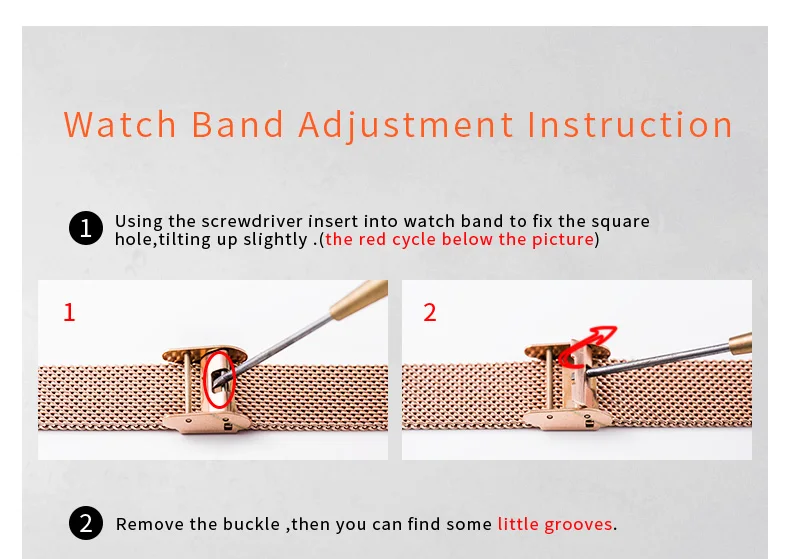 Watch Band Adjustment Instruction

1 Using the screwdriver insert into watch band to fix the square hole,tilting up slightly .(the red cycle below the picture)

1

2

2 Remove the buckle ,then you can find some little grooves.